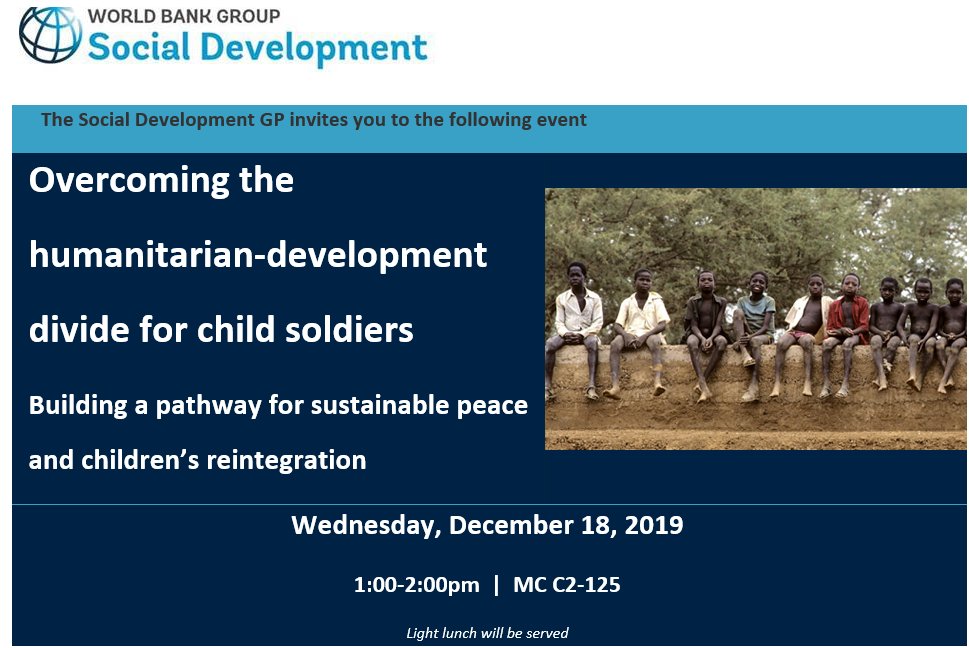 WORLD BANK GROUP
Social Development

The Social Development GP invites you to the following event

Overcoming the humanitarian-development divide for child soldiers

Building a pathway for sustainable peace and children's reintegration

Wednesday, December 18, 2019

1:00-2:00pm | MC C2-125

Light lunch will be served